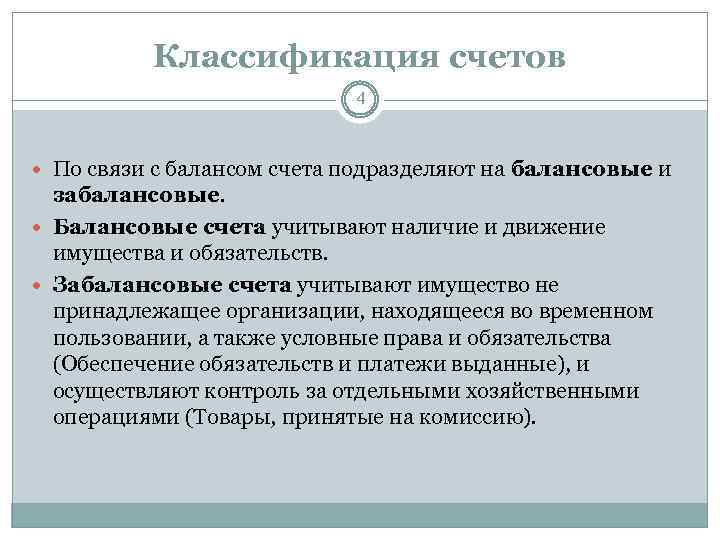 Классификация счетов

4

По связи с балансом счета подразделяют на балансовые и забалансовые.

Балансовые счета учитывают наличие и движение имущества и обязательств.

Забалансовые счета учитывают имущество не принадлежащее организации, находящееся во временном пользовании, а также условные права и обязательства (Обеспечение обязательств и платежи выданные), и осуществляют контроль за отдельными хозяйственными операциями (Товары, принятые на комиссию).